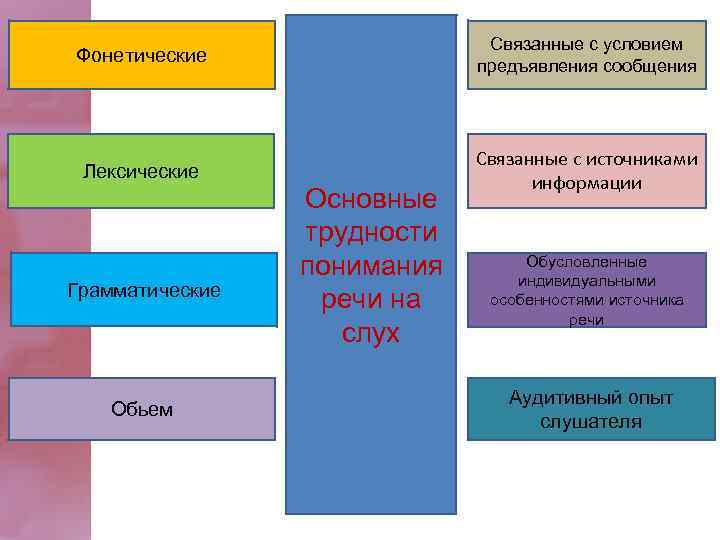 Фонетические

Лексические

Грамматические

Обьем

Основные трудности понимания речи на слух

Связанные с условием предъявления сообщения

Связанные с источниками информации

Обусловленные индивидуальными особенностями источника речи

Аудитивный опыт слушателя